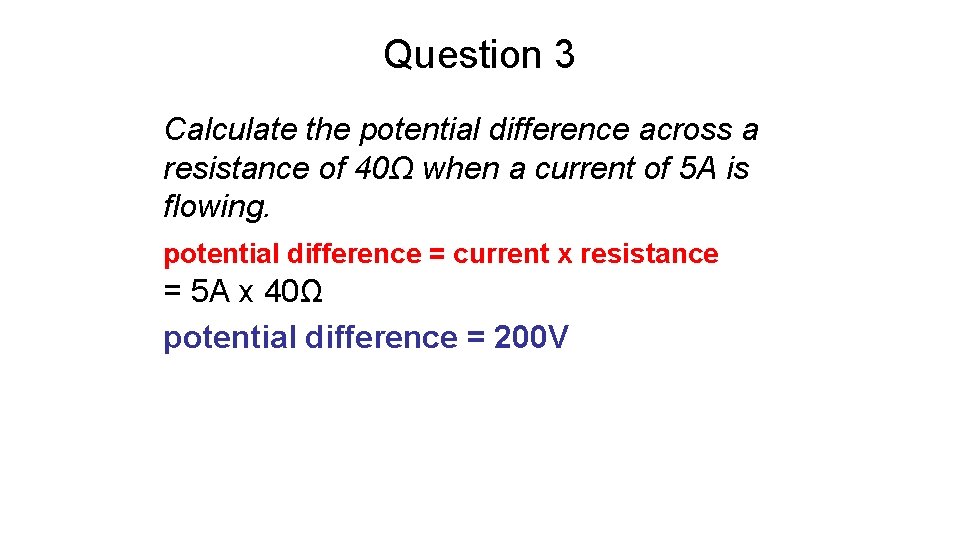 Question 3

Calculate the potential difference across a resistance of 40Ω when a current of 5A is flowing.

potential difference = current x resistance

= 5A x 40Ω

potential difference = 200V